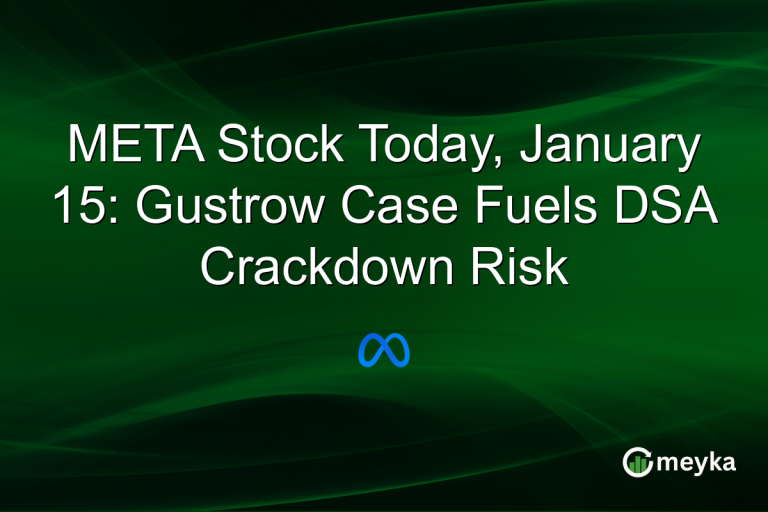 META Stock Today, January 15: Gustrow Case Fuels DSA Crackdown Risk

meyka